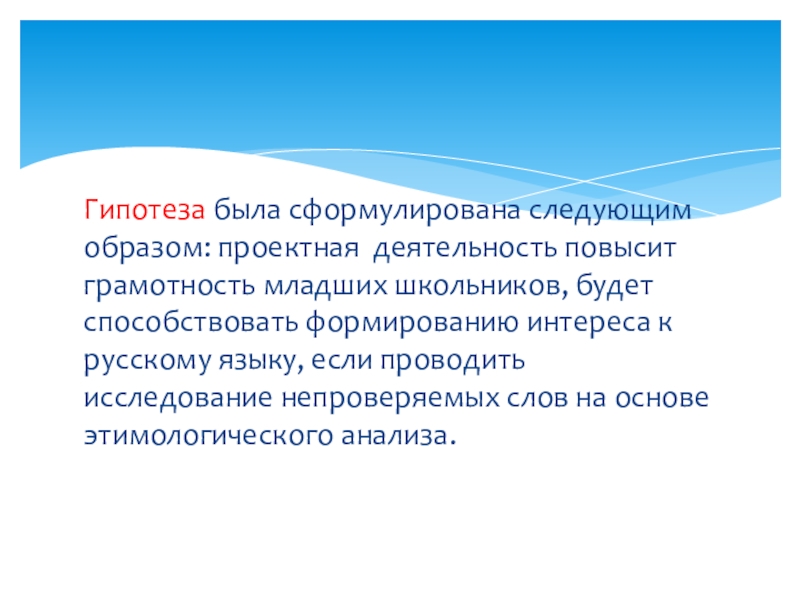 Гипотеза была сформулирована следующим образом: проектная деятельность повысит грамотность младших школьников, будет способствовать формированию интереса к русскому языку, если проводить исследование непроверяемых слов на основе этимологического анализа.